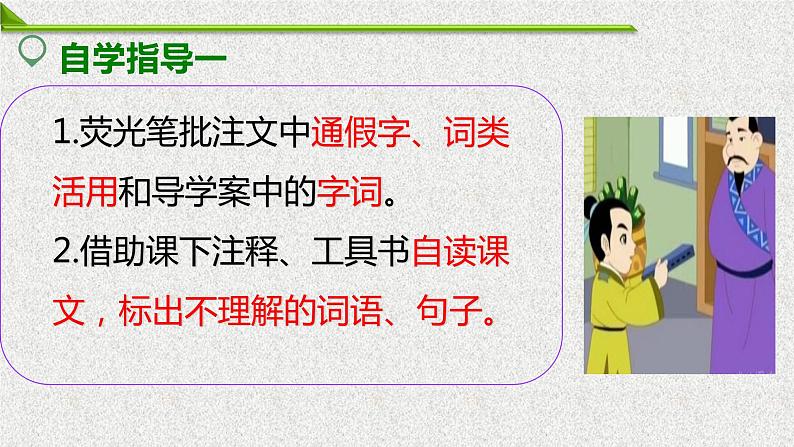 自学指导一

1.荧光笔批注文中通假字、词类活用和导学案中的字词。

2.借助课下注释、工具书自读课文，标出不理解的词语、句子。